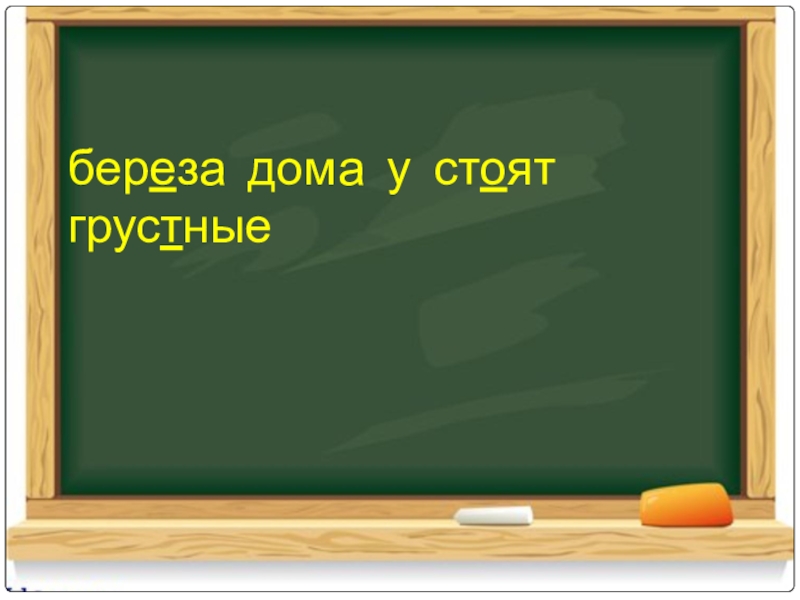 береза дома у стоят грустные